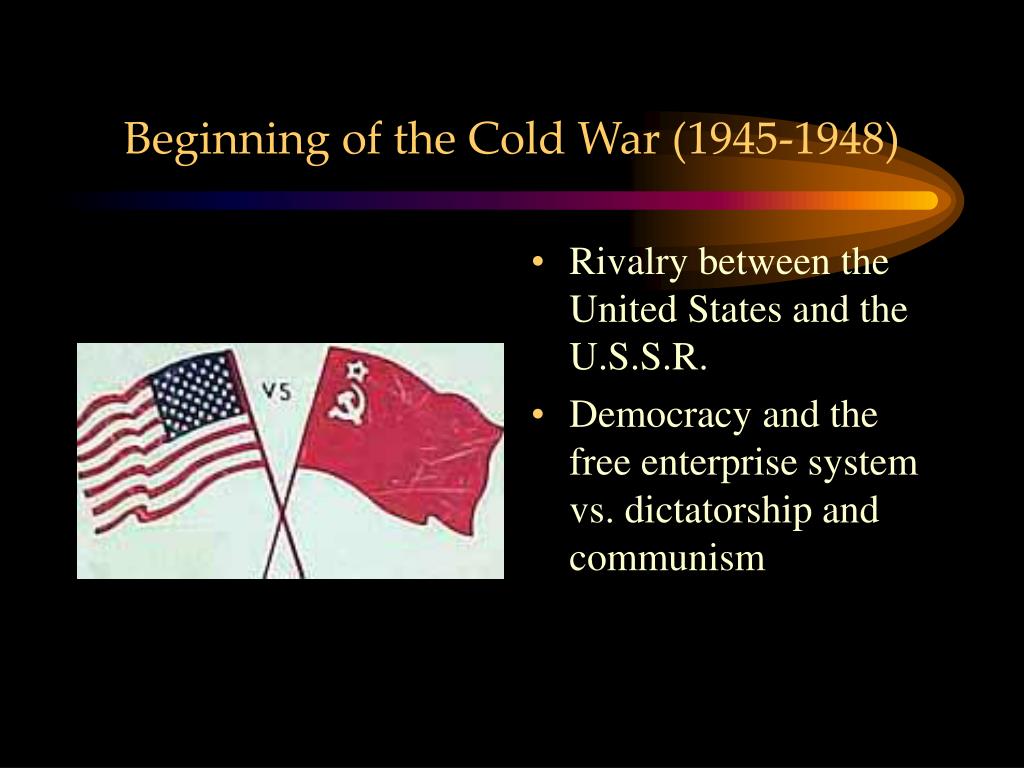 Beginning of the Cold War (1945-1948)

VS

• Rivalry between the United States and the U.S.S.R.

• Democracy and the free enterprise system vs. dictatorship and communism